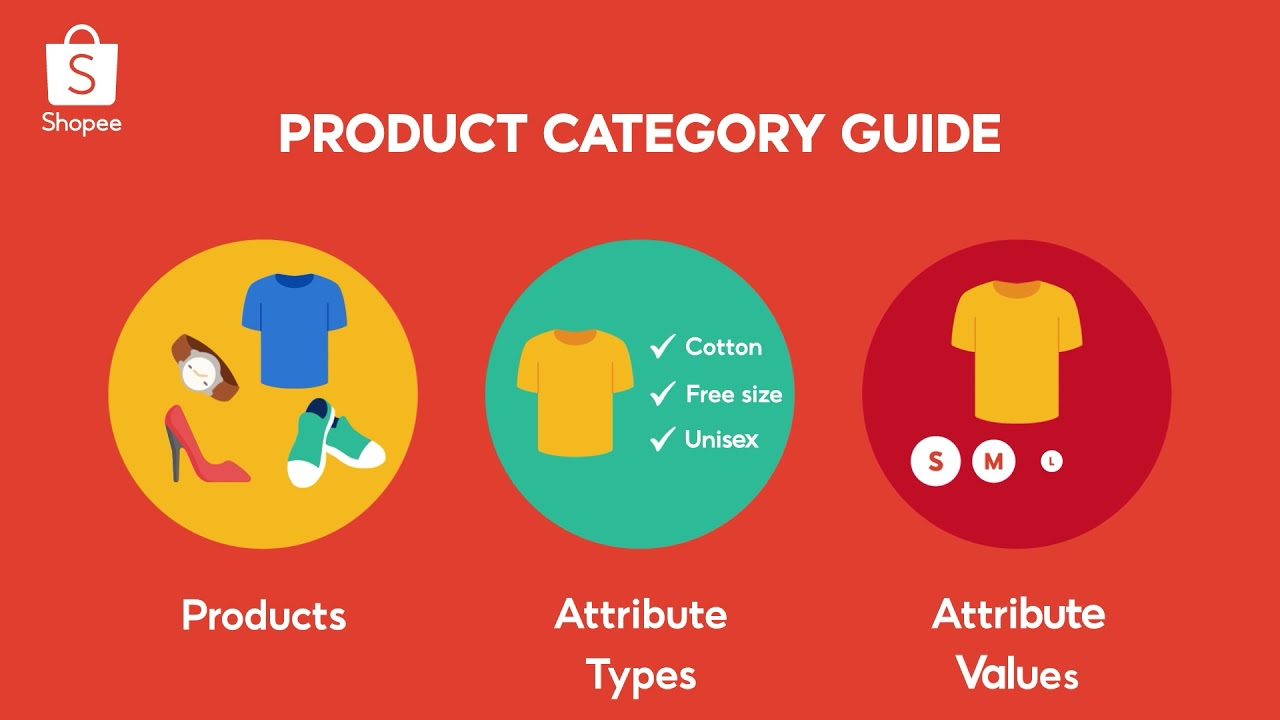 S
Shopee

PRODUCT CATEGORY GUIDE

Cotton
Free size
Unisex

S M L

Products

Attribute Types

Attribute Values